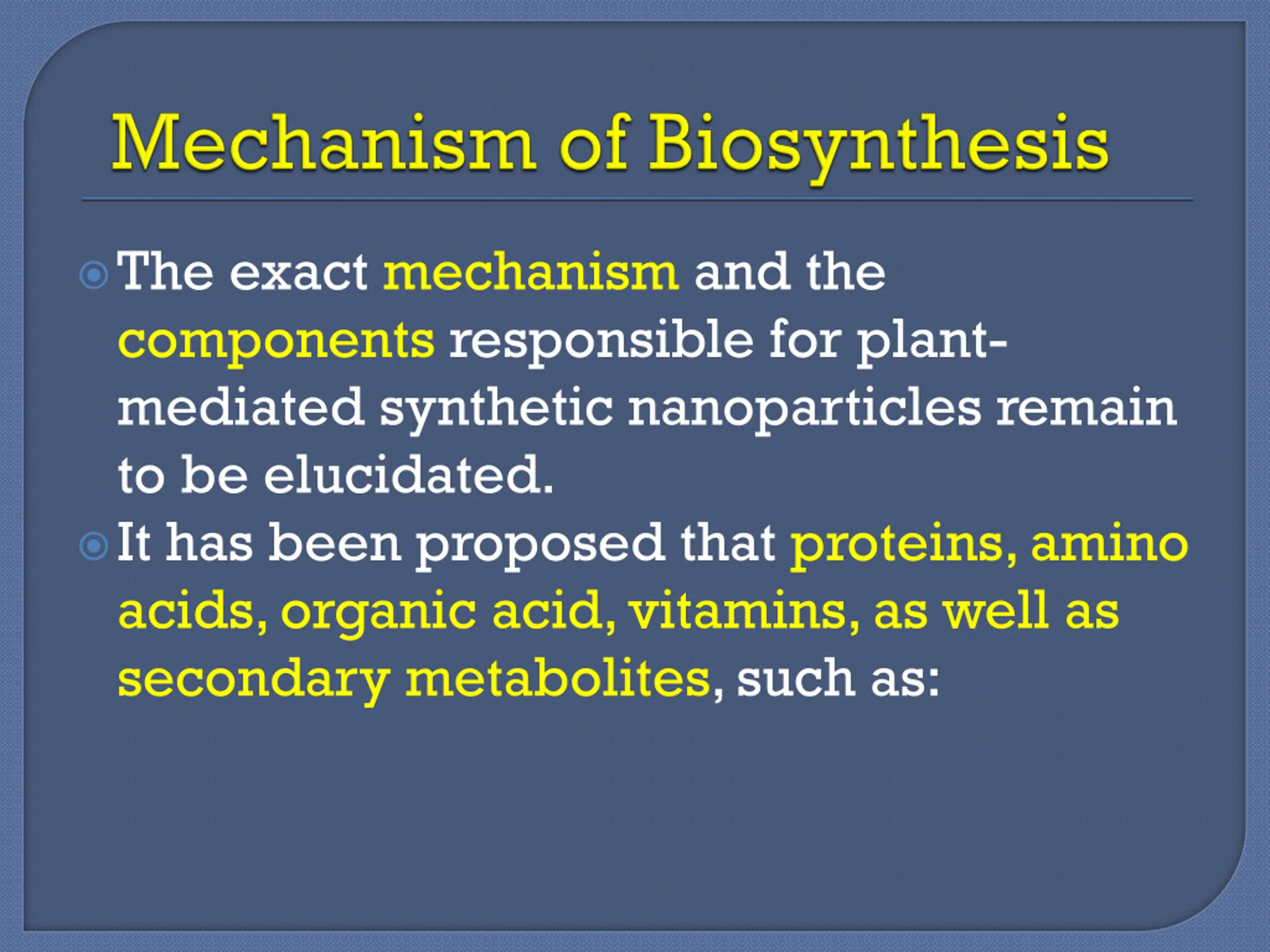 Mechanism of Biosynthesis

The exact mechanism and the components responsible for plant-mediated synthetic nanoparticles remain to be elucidated.

It has been proposed that proteins, amino acids, organic acid, vitamins, as well as secondary metabolites, such as: